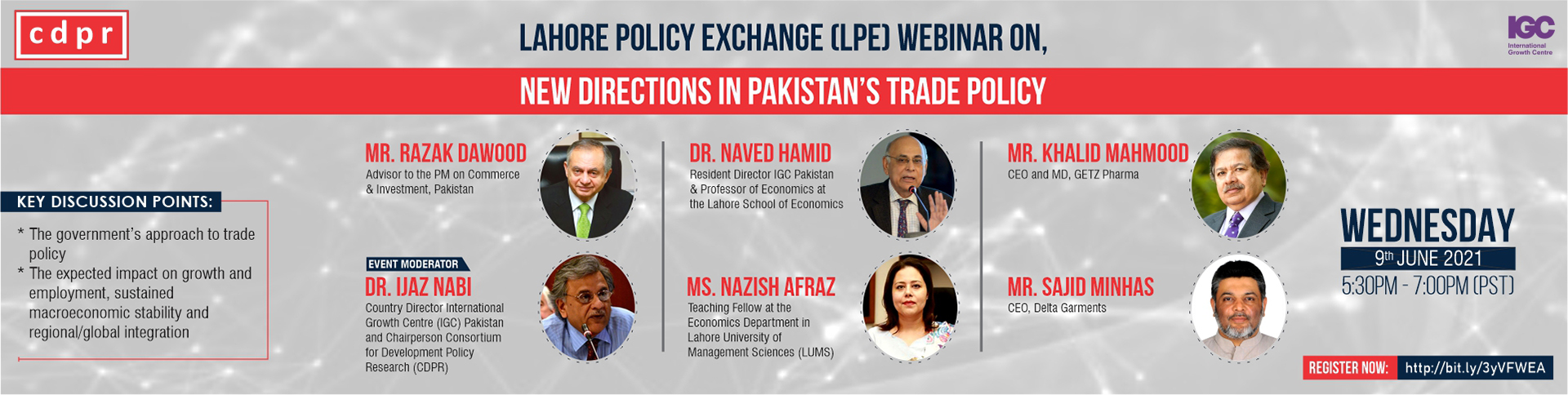 cdpr

LAHORE POLICY EXCHANGE (LPE) WEBINAR ON,

IGC
International Growth Centre

NEW DIRECTIONS IN PAKISTAN'S TRADE POLICY

KEY DISCUSSION POINTS:

* The government's approach to trade policy
* The expected impact on growth and employment, sustained macroeconomic stability and regional/global integration

MR. RAZAK DAWOOD
Advisor to the PM on Commerce & Investment, Pakistan

EVENT MODERATOR
DR. IJAZ NABI
Country Director International Growth Centre (IGC) Pakistan and Chairperson Consortium for Development Policy Research (CDPR)

DR. NAVED HAMID
Resident Director IGC Pakistan & Professor of Economics at the Lahore School of Economics

MS. NAZISH AFRAZ
Teaching Fellow at the Economics Department in Lahore University of Management Sciences (LUMS)

MR. KHALID MAHMOOD
CEO and MD, GETZ Pharma

MR. SAJID MINHAS
CEO, Delta Garments

WEDNESDAY
9th JUNE 2021
5:30PM - 7:00PM (PST)

REGISTER NOW: http://bit.ly/3yVFWEA